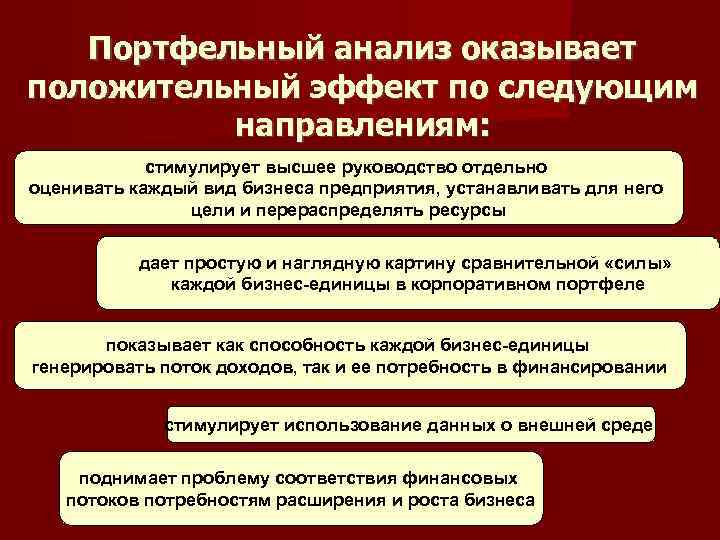 Портфельный анализ оказывает положительный эффект по следующим направлениям:

стимулирует высшее руководство отдельно оценивать каждый вид бизнеса предприятия, устанавливать для него цели и перераспределять ресурсы

дает простую и наглядную картину сравнительной «силы» каждой бизнес-единицы в корпоративном портфеле

показывает как способность каждой бизнес-единицы генерировать поток доходов, так и ее потребность в финансировании

стимулирует использование данных о внешней среде

поднимает проблему соответствия финансовых потоков потребностям расширения и роста бизнеса